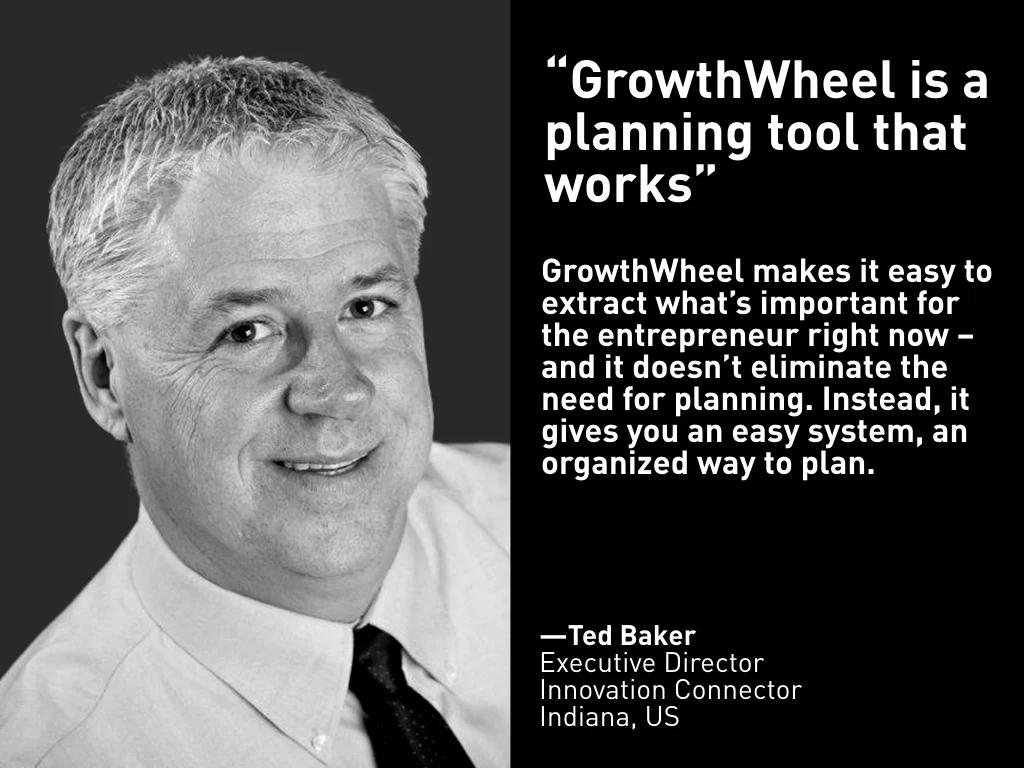 “GrowthWheel is a planning tool that works”

GrowthWheel makes it easy to extract what’s important for the entrepreneur right now – and it doesn’t eliminate the need for planning. Instead, it gives you an easy system, an organized way to plan.

—Ted Baker
Executive Director
Innovation Connector
Indiana, US